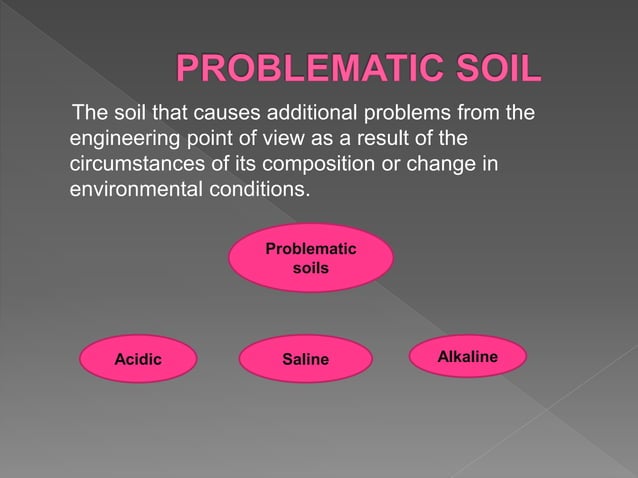 PROBLEMATIC SOIL

The soil that causes additional problems from the engineering point of view as a result of the circumstances of its composition or change in environmental conditions.

Problematic soils

Acidic

Saline

Alkaline